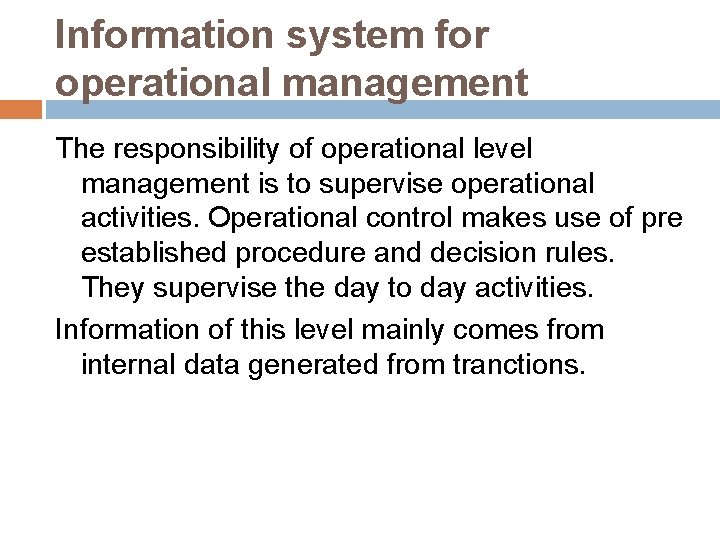 Information system for operational management

The responsibility of operational level management is to supervise operational activities. Operational control makes use of pre established procedure and decision rules. They supervise the day to day activities.

Information of this level mainly comes from internal data generated from tranctions.